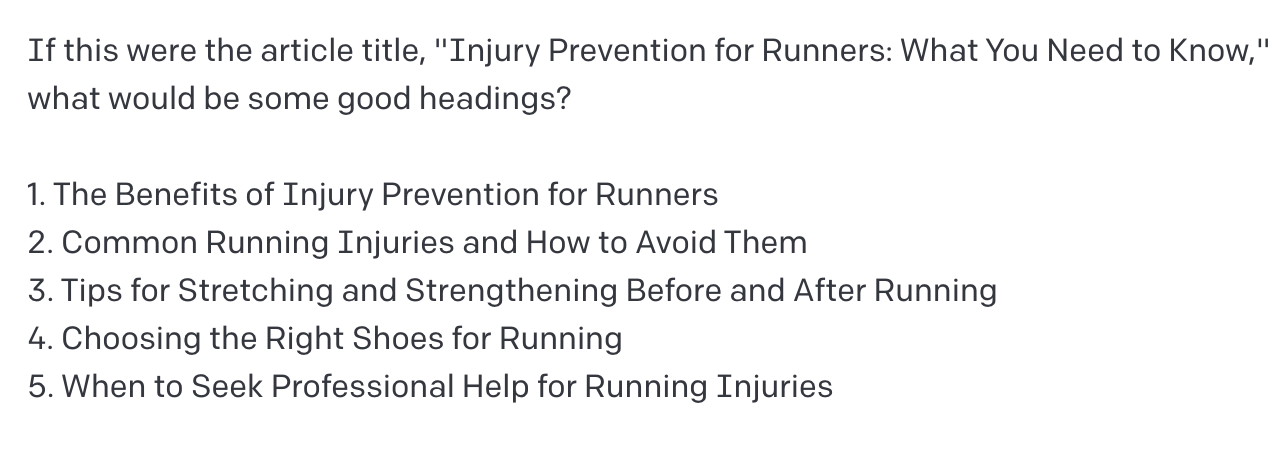 If this were the article title, "Injury Prevention for Runners: What You Need to Know," what would be some good headings?

1. The Benefits of Injury Prevention for Runners
2. Common Running Injuries and How to Avoid Them
3. Tips for Stretching and Strengthening Before and After Running
4. Choosing the Right Shoes for Running
5. When to Seek Professional Help for Running Injuries